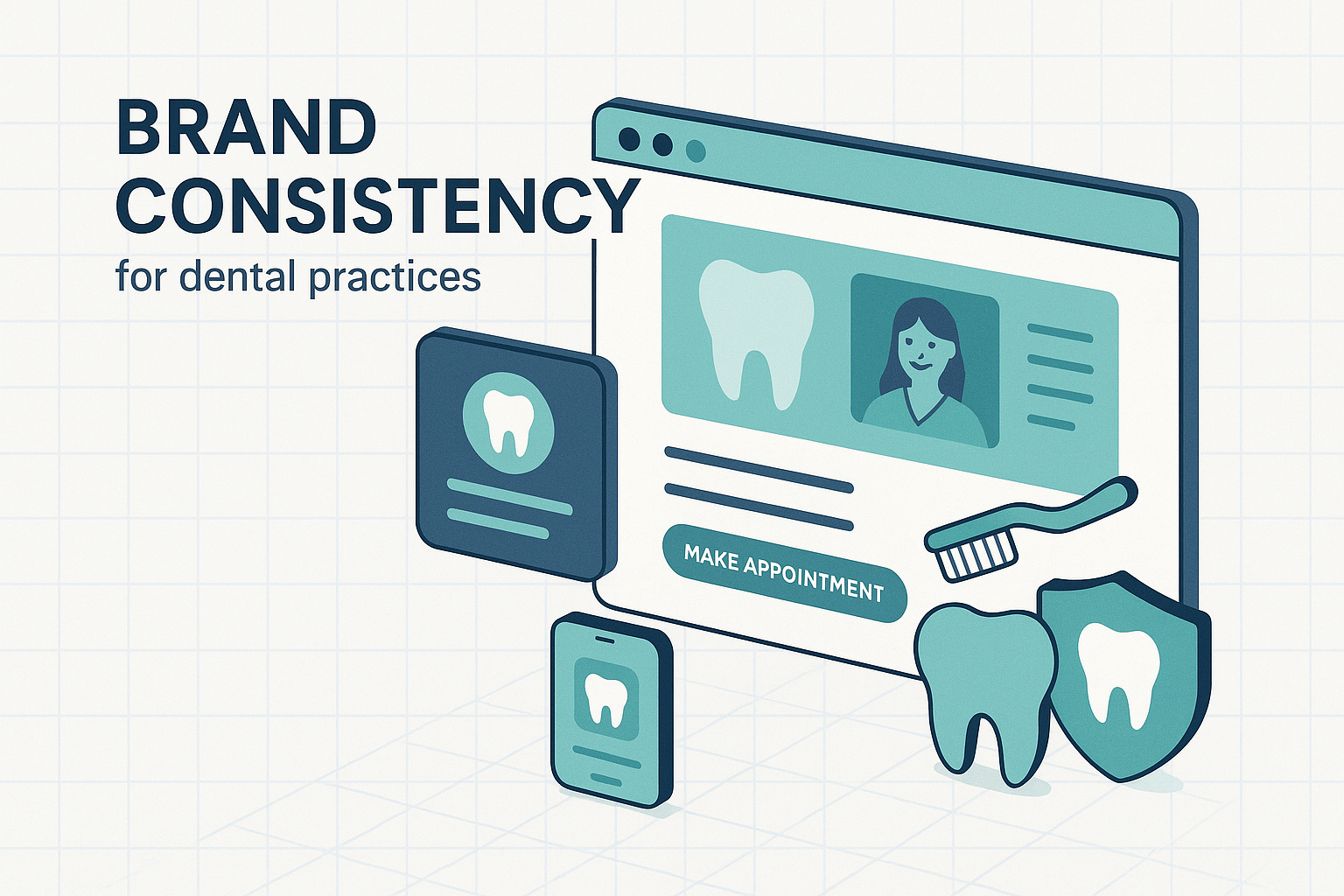 BRAND CONSISTENCY
for dental practices

MAKE APPOINTMENT